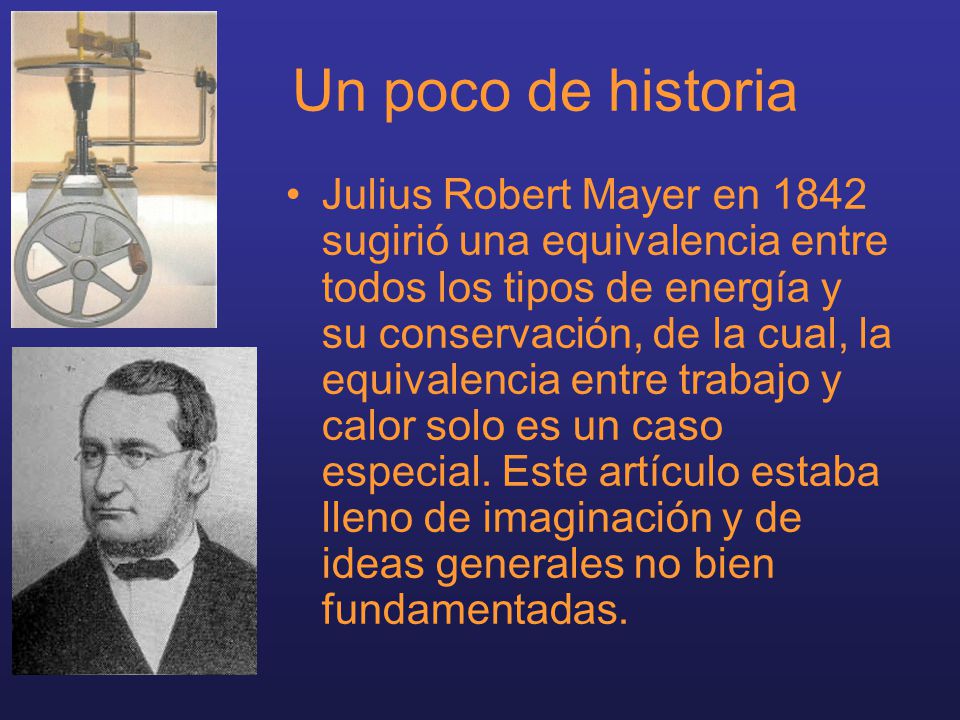 Un poco de historia

• Julius Robert Mayer en 1842 sugirió una equivalencia entre todos los tipos de energía y su conservación, de la cual, la equivalencia entre trabajo y calor solo es un caso especial. Este artículo estaba lleno de imaginación y de ideas generales no bien fundamentadas.